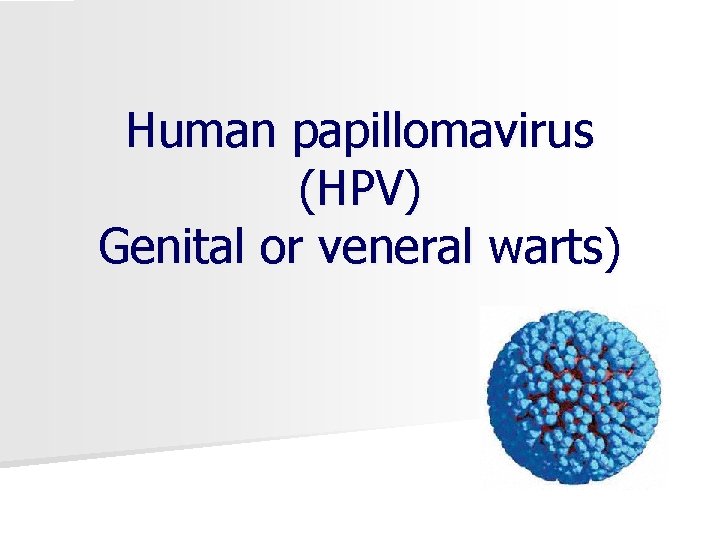 Human papillomavirus
(HPV)
Genital or veneral warts)